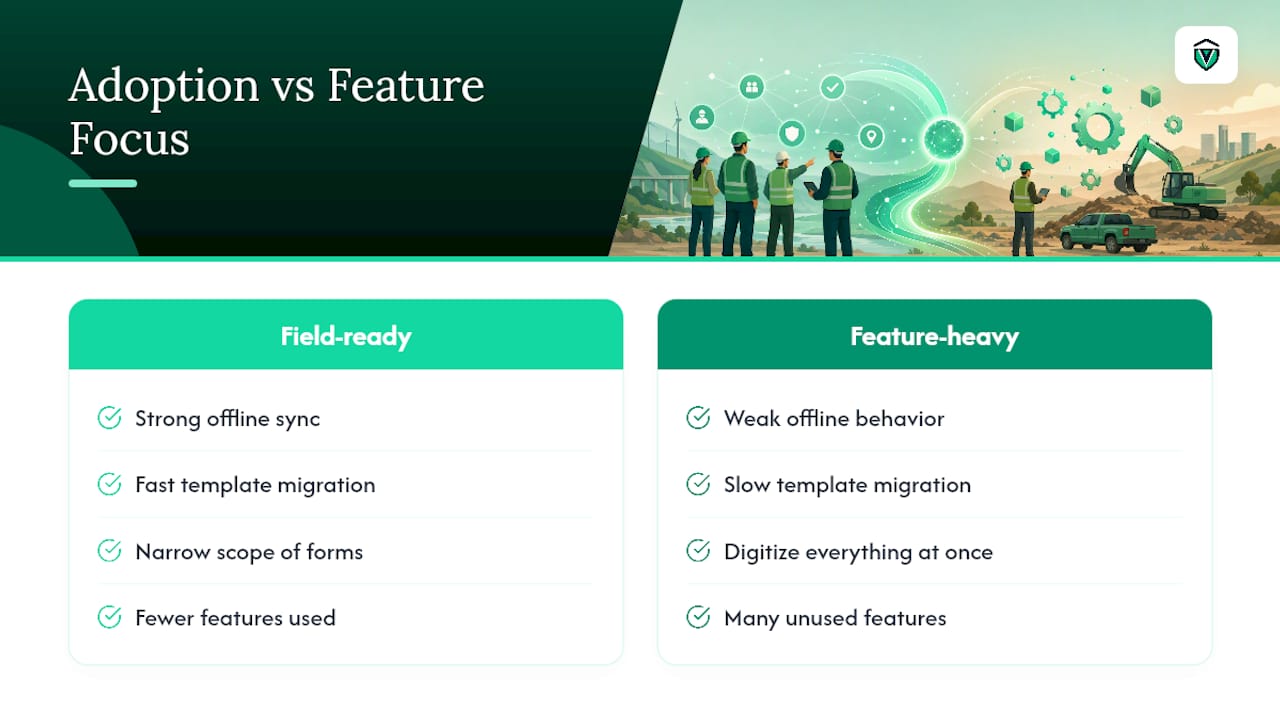 Adoption vs Feature Focus

Field-ready

Strong offline sync

Fast template migration

Narrow scope of forms

Fewer features used

Feature-heavy

Weak offline behavior

Slow template migration

Digitize everything at once

Many unused features